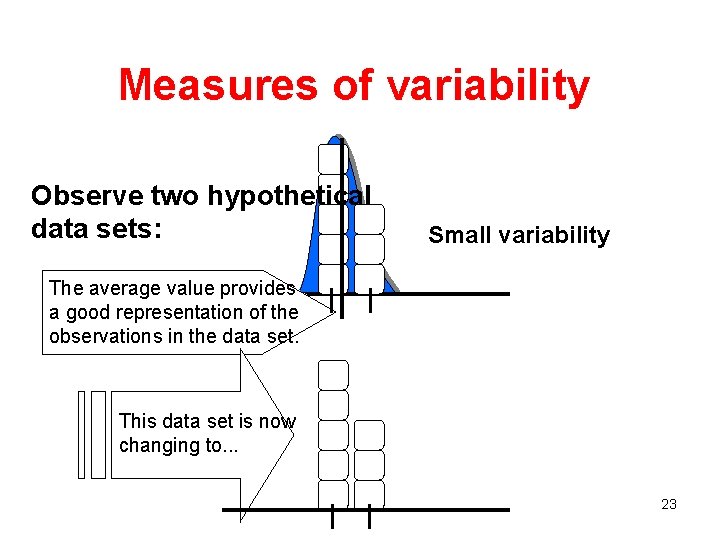 Measures of variability

Observe two hypothetical data sets:

Small variability

The average value provides a good representation of the observations in the data set.

This data set is now changing to...

23